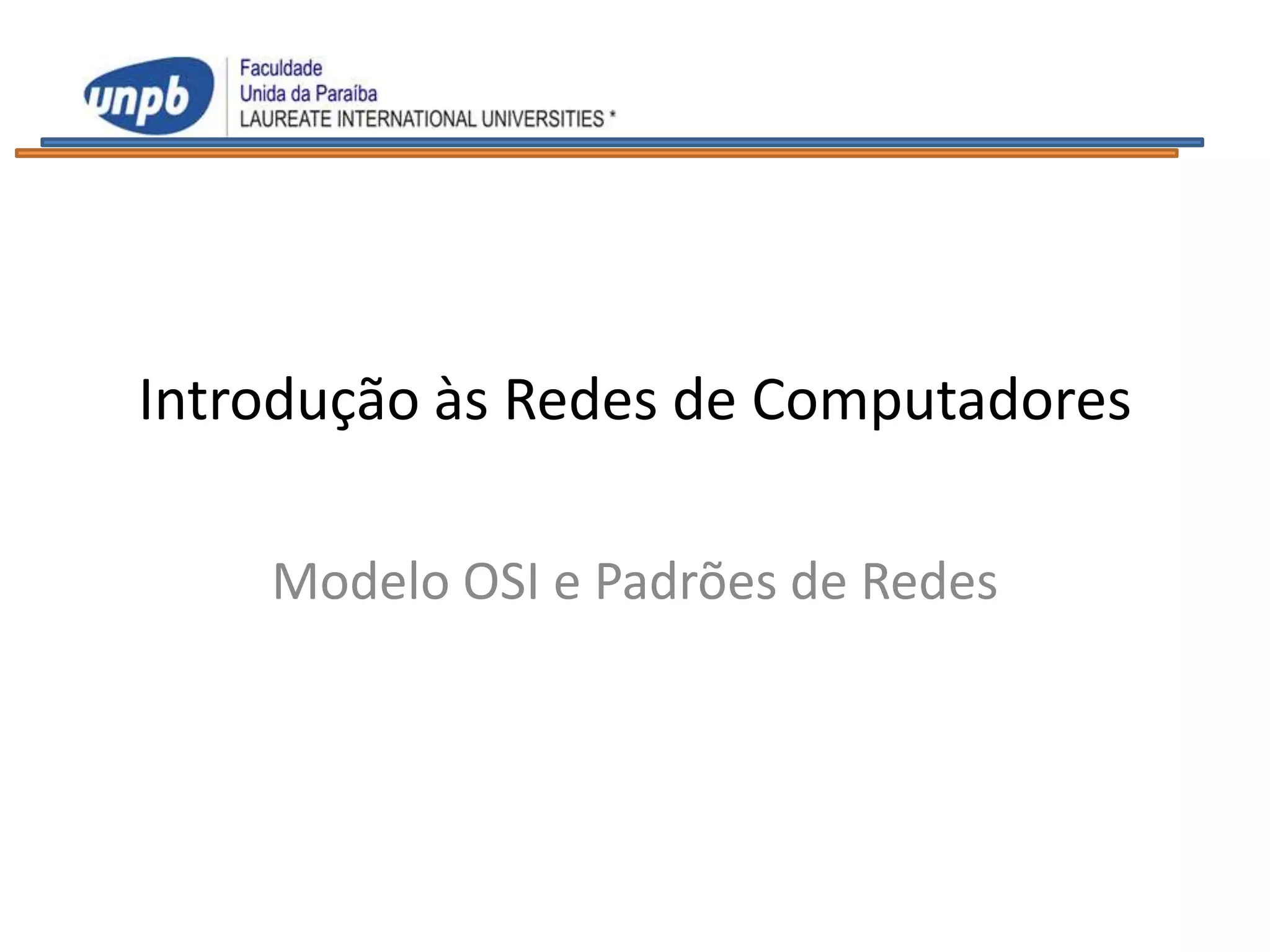 unpb
Faculdade
Unida da Paraíba
LAUREATE INTERNATIONAL UNIVERSITIES *

Introdução às Redes de Computadores

Modelo OSI e Padrões de Redes